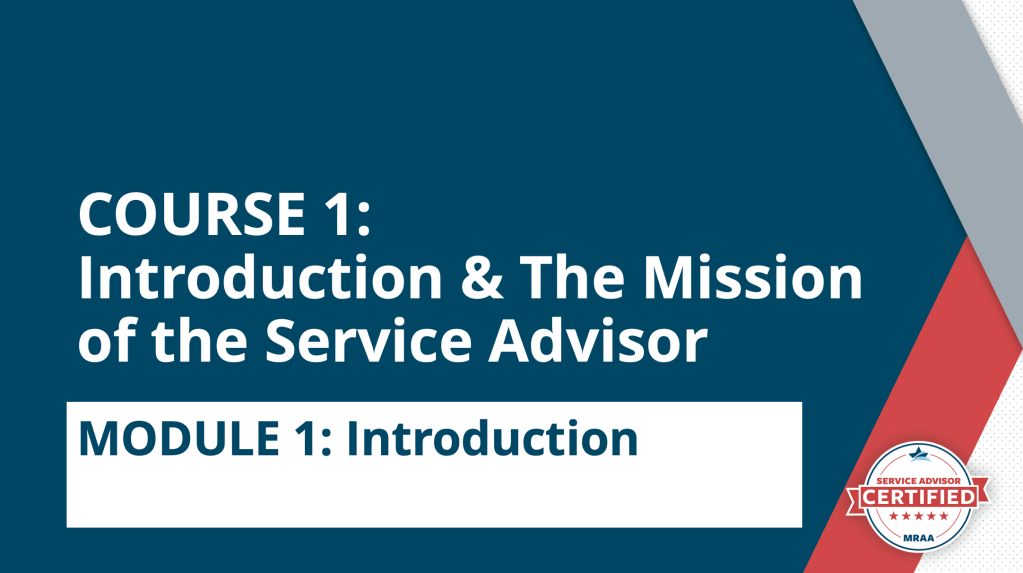 COURSE 1:
Introduction & The Mission of the Service Advisor

MODULE 1: Introduction

SERVICE ADVISOR
CERTIFIED
MRAA